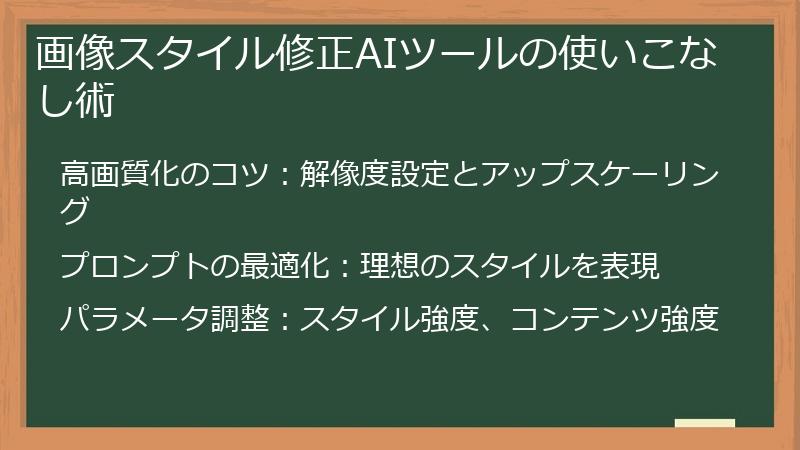 画像スタイル修正AIツールの使いこなし術

高画質化のコツ：解像度設定とアップスケーリング

プロンプトの最適化：理想のスタイルを表現

パラメータ調整：スタイル強度、コンテンツ強度